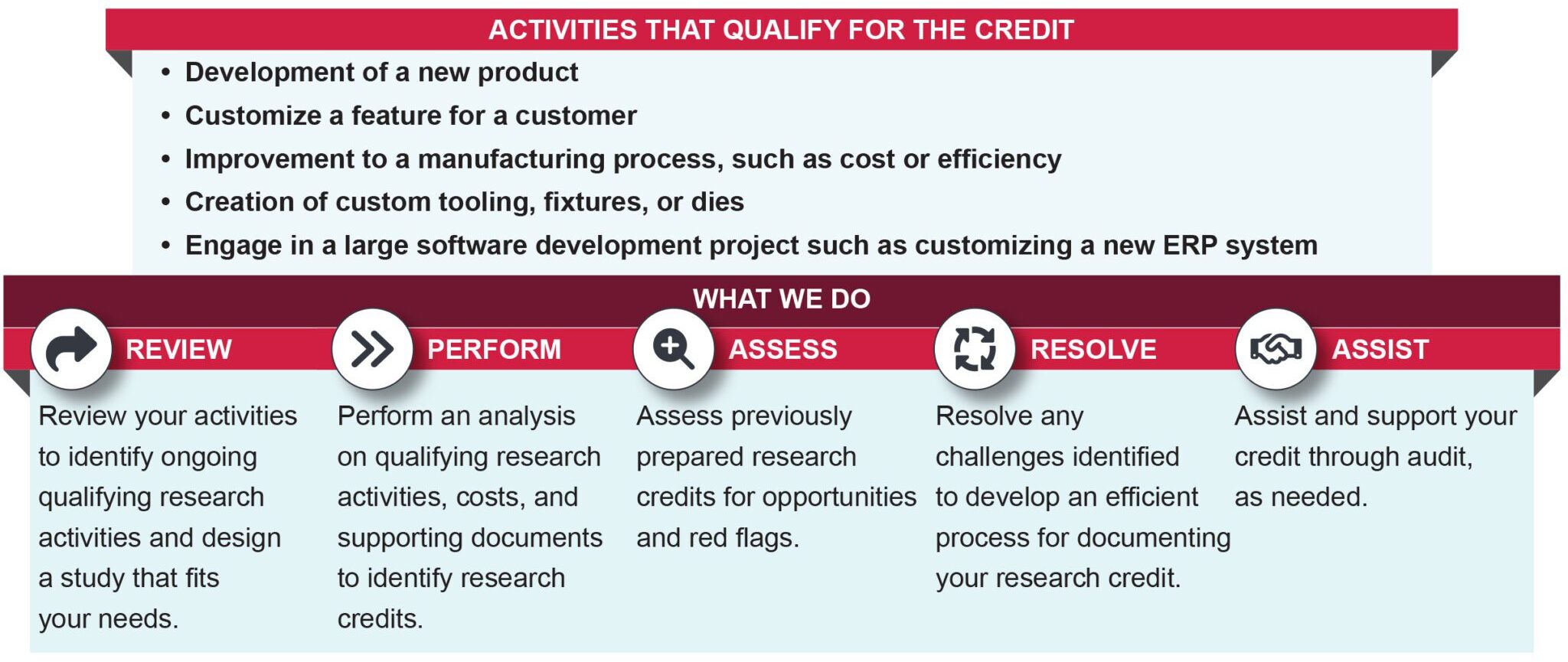 ACTIVITIES THAT QUALIFY FOR THE CREDIT

• Development of a new product
• Customize a feature for a customer
• Improvement to a manufacturing process, such as cost or efficiency
• Creation of custom tooling, fixtures, or dies
• Engage in a large software development project such as customizing a new ERP system

WHAT WE DO

REVIEW

Review your activities to identify ongoing qualifying research activities and design a study that fits your needs.

PERFORM

Perform an analysis on qualifying research activities, costs, and supporting documents to identify research credits.

ASSESS

Assess previously prepared research credits for opportunities and red flags.

RESOLVE

Resolve any challenges identified to develop an efficient process for documenting your research credit.

ASSIST

Assist and support your credit through audit, as needed.